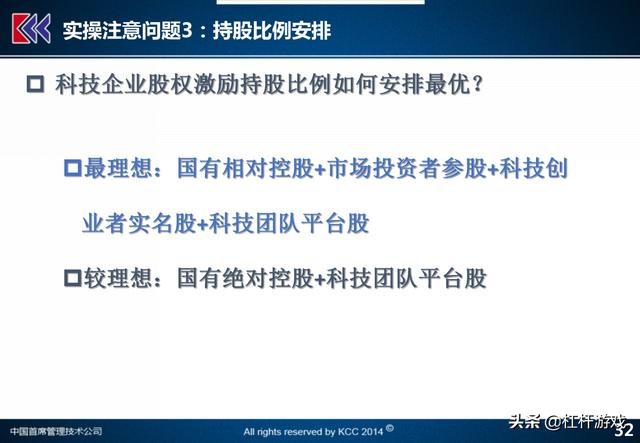 实操注意问题3：持股比例安排

□ 科技企业股权激励持股比例如何安排最优？

□最理想：国有相对控股+市场投资者参股+科技创业者实名股+科技团队平台股

□较理想：国有绝对控股+科技团队平台股

中国首席管理技术公司

All rights reserved by KCC 2014 ©

头条 @杠杆游戏

32